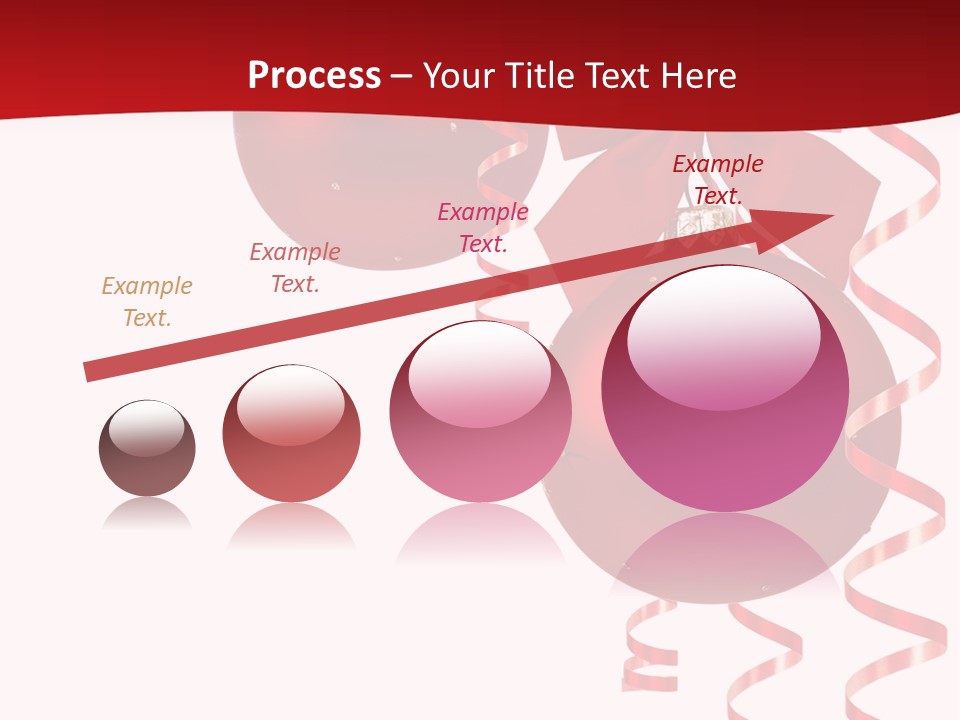 Process – Your Title Text Here

Example Text.

Example Text.

Example Text.

Example Text.